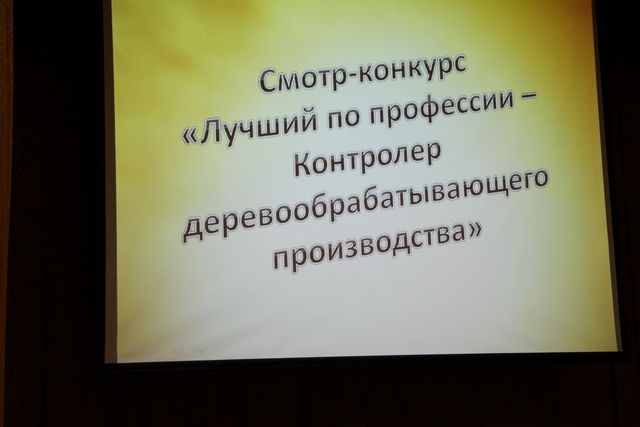 Смотр-конкурс
«Лучший по профессии –
Контролер
деревообрабатывающего
производства»